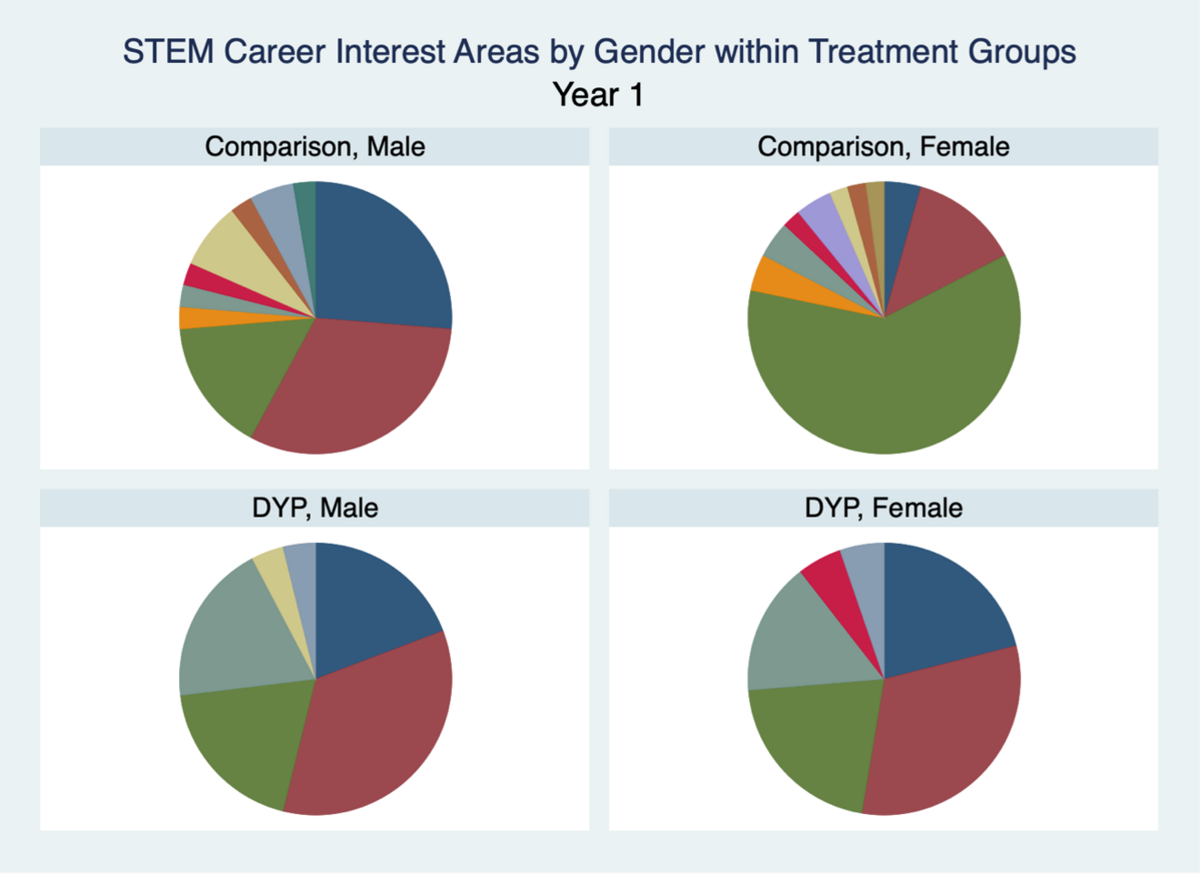 STEM Career Interest Areas by Gender within Treatment Groups
Year 1

Comparison, Male

Comparison, Female

DYP, Male

DYP, Female